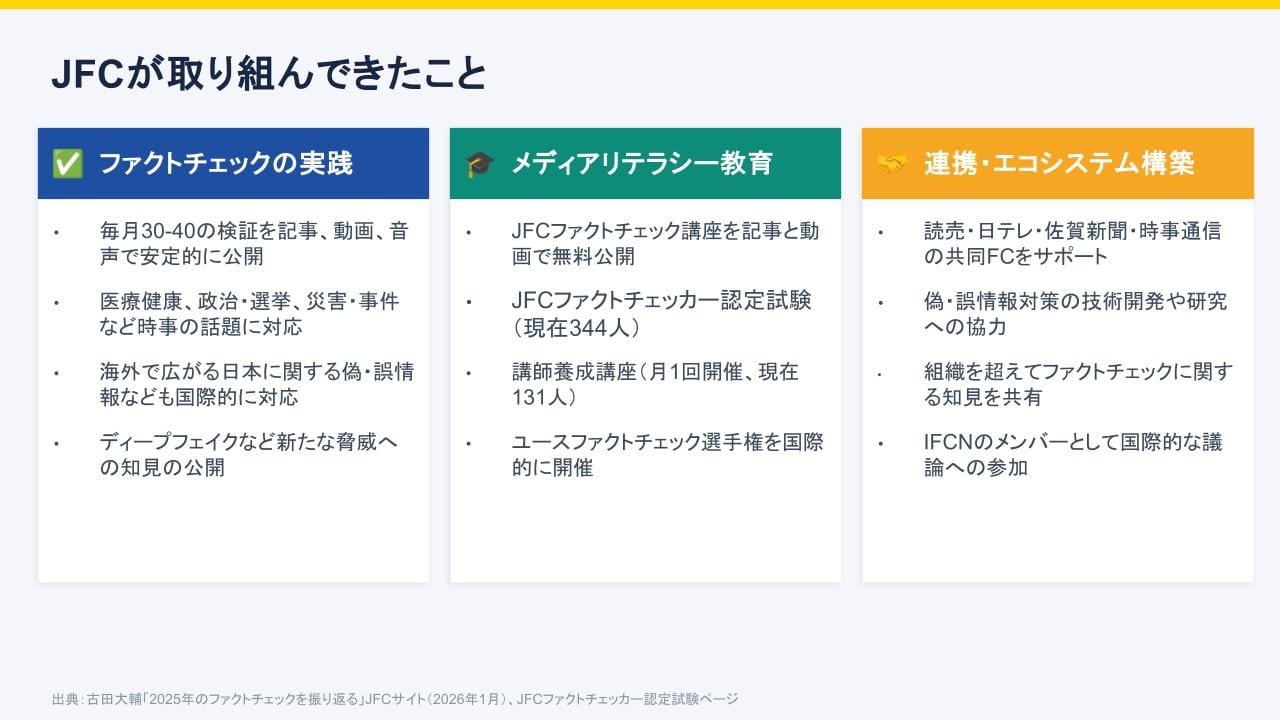 JFCが取り組んできたこと

✅ ファクトチェックの実践

• 毎月30-40の検証を記事、動画、音声で安定的に公開

• 医療健康、政治・選挙、災害・事件など時事の話題に対応

• 海外で広がる日本に関する偽・誤情報なども国際的に対応

• ディープフェイクなど新たな脅威への知見の公開

🎓 メディアリテラシー教育

• JFCファクトチェック講座を記事と動画で無料公開

• JFCファクトチェッカー認定試験（現在344人）

• 講師養成講座（月1回開催、現在131人）

• ユースファクトチェック選手権を国際的に開催

🤝 連携・エコシステム構築

• 読売・日テレ・佐賀新聞・時事通信の共同FCをサポート

• 偽・誤情報対策の技術開発や研究への協力

• 組織を超えてファクトチェックに関する知見を共有

• IFCNのメンバーとして国際的な議論への参加

出典：古田大輔「2025年のファクトチェックを振り返る」JFCサイト（2026年1月）、JFCファクトチェッカー認定試験ページ